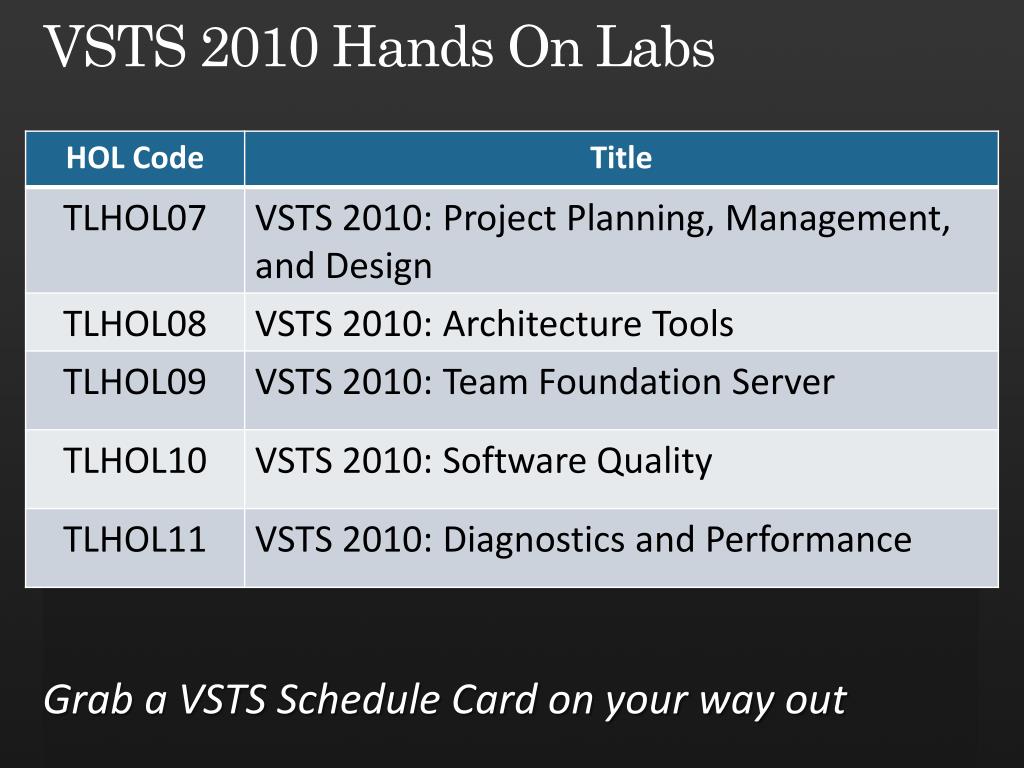 VSTS 2010 Hands On Labs

| HOL Code | Title |
|---|---|
| TLHOL07 | VSTS 2010: Project Planning, Management, and Design |
| TLHOL08 | VSTS 2010: Architecture Tools |
| TLHOL09 | VSTS 2010: Team Foundation Server |
| TLHOL10 | VSTS 2010: Software Quality |
| TLHOL11 | VSTS 2010: Diagnostics and Performance |

Grab a VSTS Schedule Card on your way out